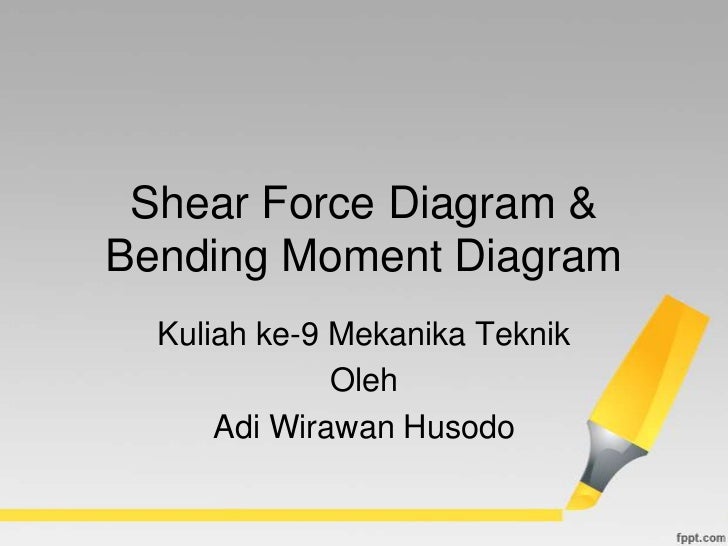 Shear Force Diagram &
Bending Moment Diagram

Kuliah ke-9 Mekanika Teknik
Oleh
Adi Wirawan Husodo

fppt.com